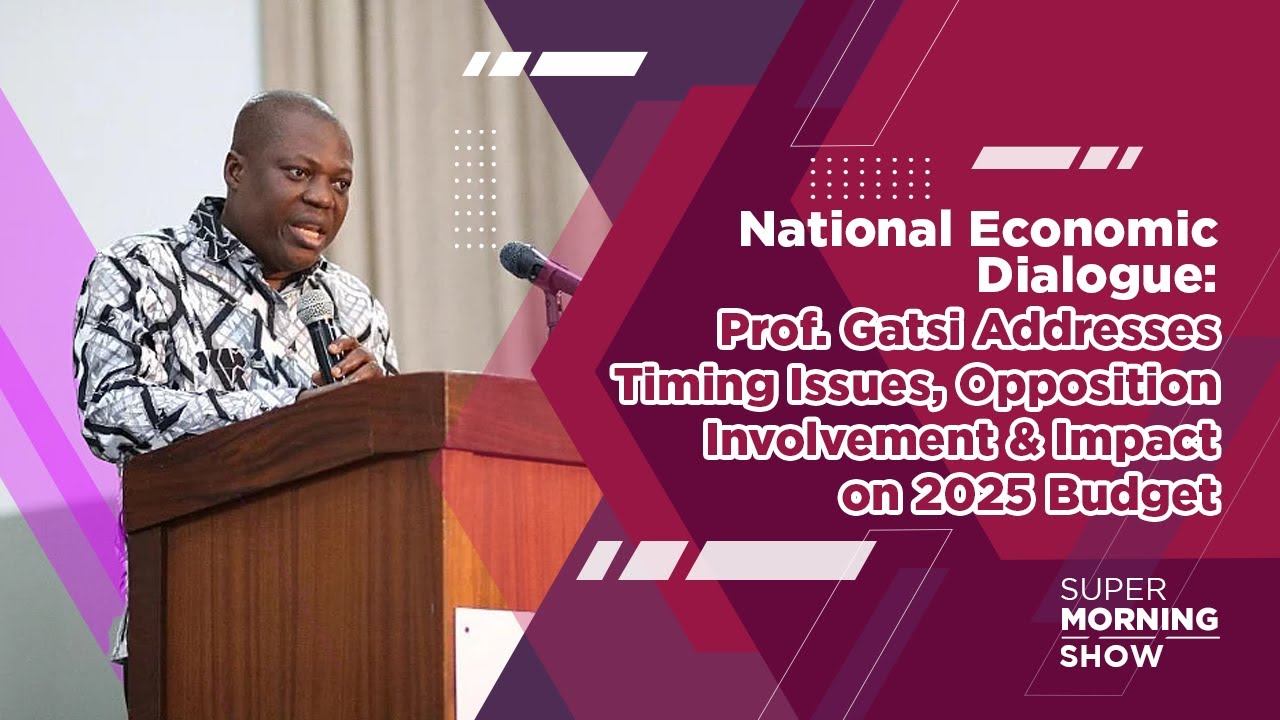 National Economic Dialogue: Prof. Gatsi Addresses Timing Issues, Opposition Involvement & Impact on 2025 Budget

SUPER MORNING SHOW